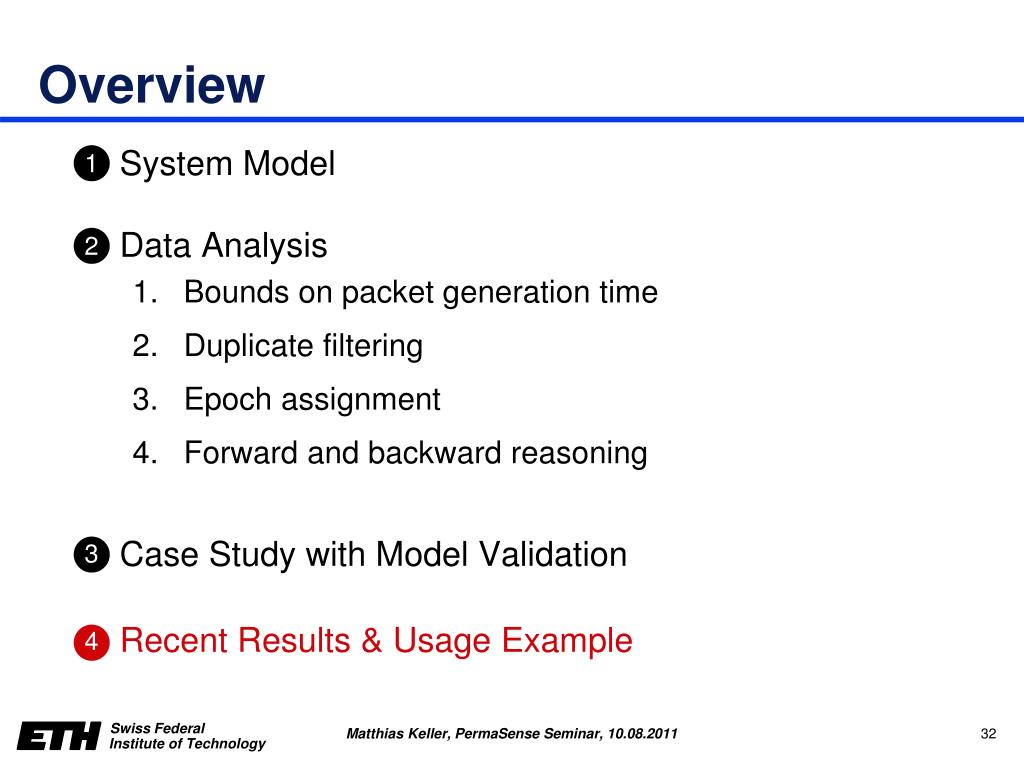 Overview

❶ System Model

❷ Data Analysis
1. Bounds on packet generation time
2. Duplicate filtering
3. Epoch assignment
4. Forward and backward reasoning

❸ Case Study with Model Validation

❹ Recent Results & Usage Example

ETH Swiss Federal Institute of Technology

Matthias Keller, PermaSense Seminar, 10.08.2011

32